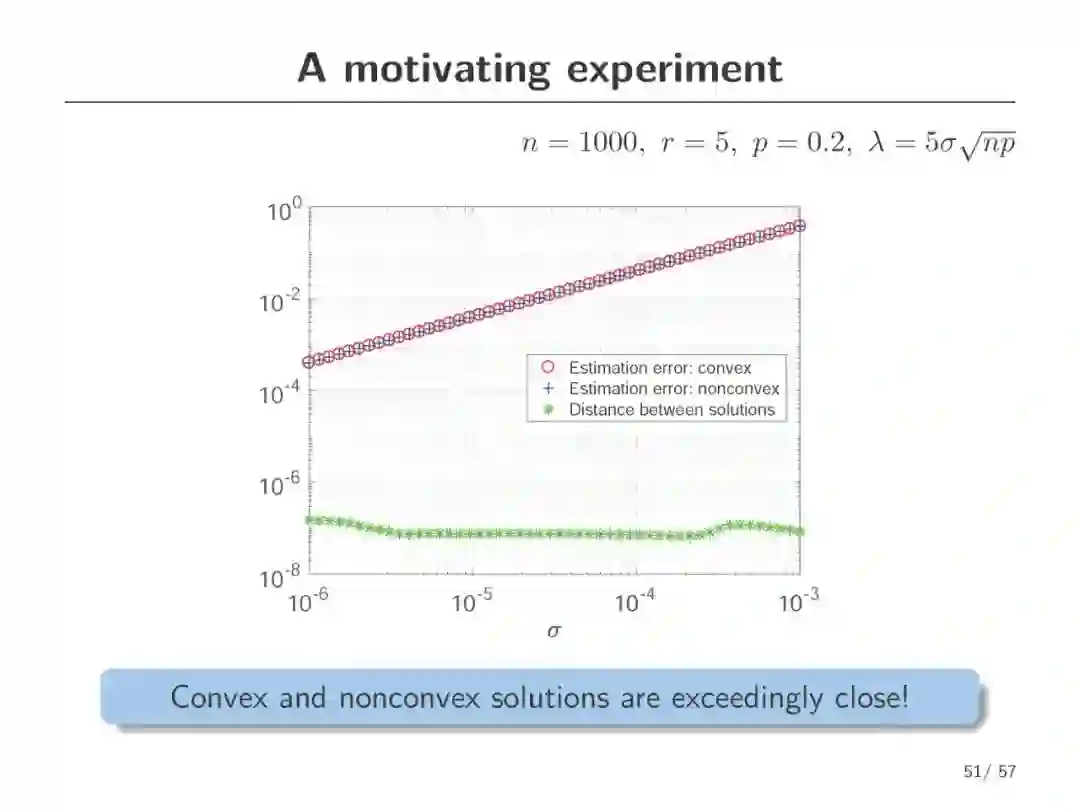 A motivating experiment

$n = 1000,\ r = 5,\ p = 0.2,\ \lambda = 5\sigma\sqrt{np}$

$10^{0}$
$10^{-2}$
$10^{-4}$
$10^{-6}$
$10^{-8}$

Estimation error: convex
Estimation error: nonconvex
Distance between solutions

$10^{-6}$ $10^{-5}$ $10^{-4}$ $10^{-3}$
$\sigma$

Convex and nonconvex solutions are exceedingly close!

51/ 57